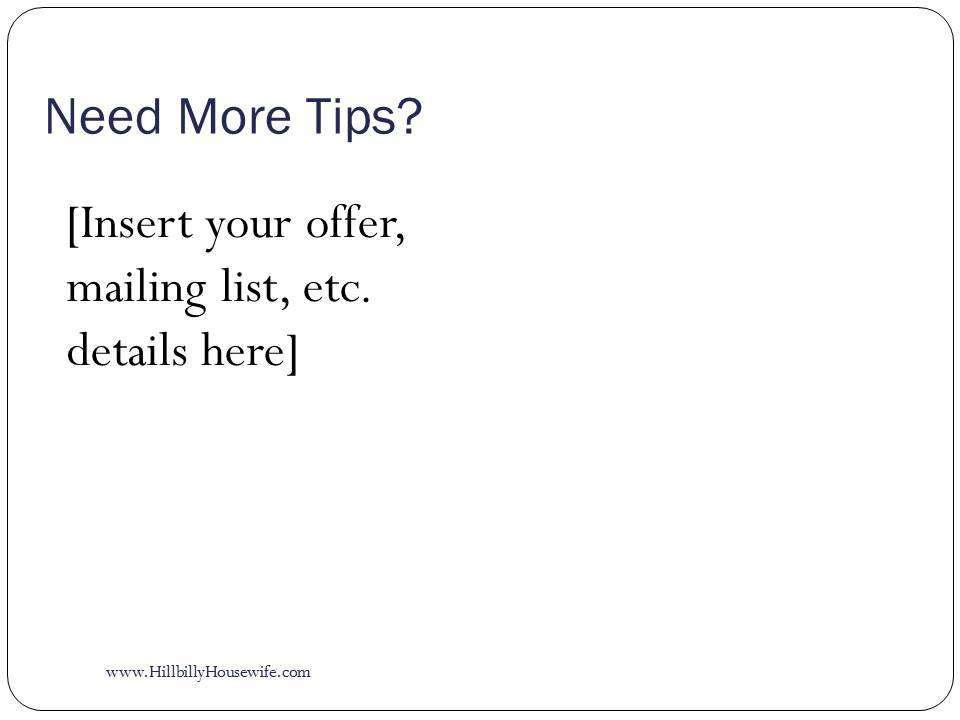 Need More Tips?

[Insert your offer, mailing list, etc. details here]

www.HillbillyHousewife.com